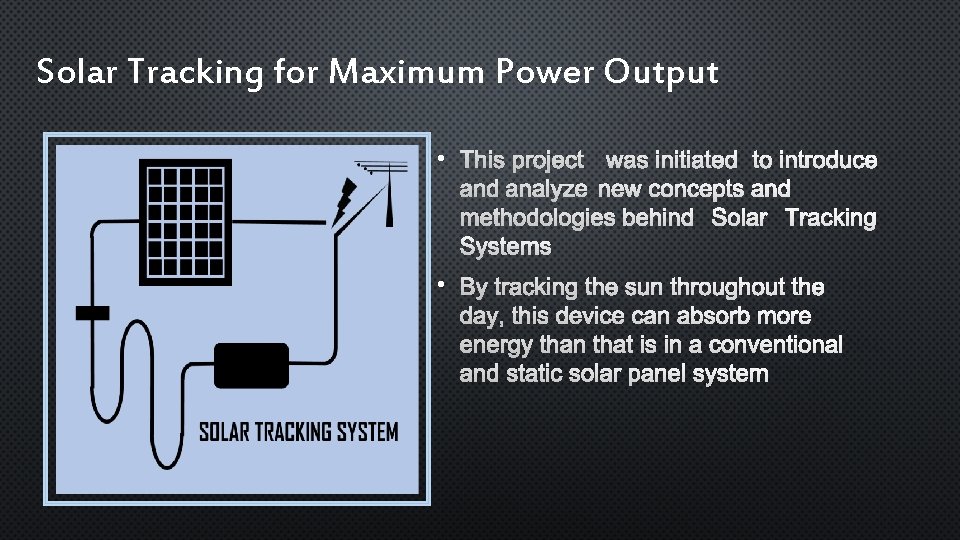 Solar Tracking for Maximum Power Output

SOLAR TRACKING SYSTEM

• This project was initiated to introduce and analyze new concepts and methodologies behind Solar Tracking Systems

• By tracking the sun throughout the day, this device can absorb more energy than that is in a conventional and static solar panel system